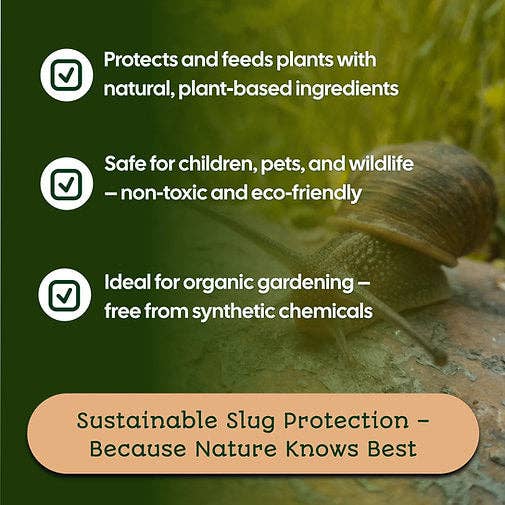 Protects and feeds plants with natural, plant-based ingredients

Safe for children, pets, and wildlife – non-toxic and eco-friendly

Ideal for organic gardening – free from synthetic chemicals

Sustainable Slug Protection – Because Nature Knows Best